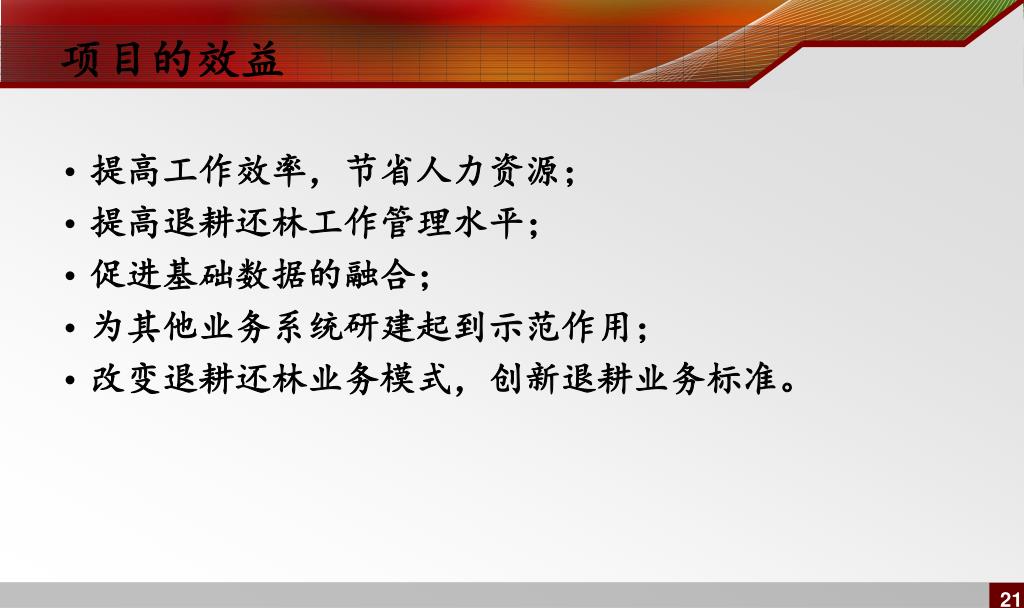 项目的效益

• 提高工作效率，节省人力资源；
• 提高退耕还林工作管理水平；
• 促进基础数据的融合；
• 为其他业务系统研建起到示范作用；
• 改变退耕还林业务模式，创新退耕业务标准。

21